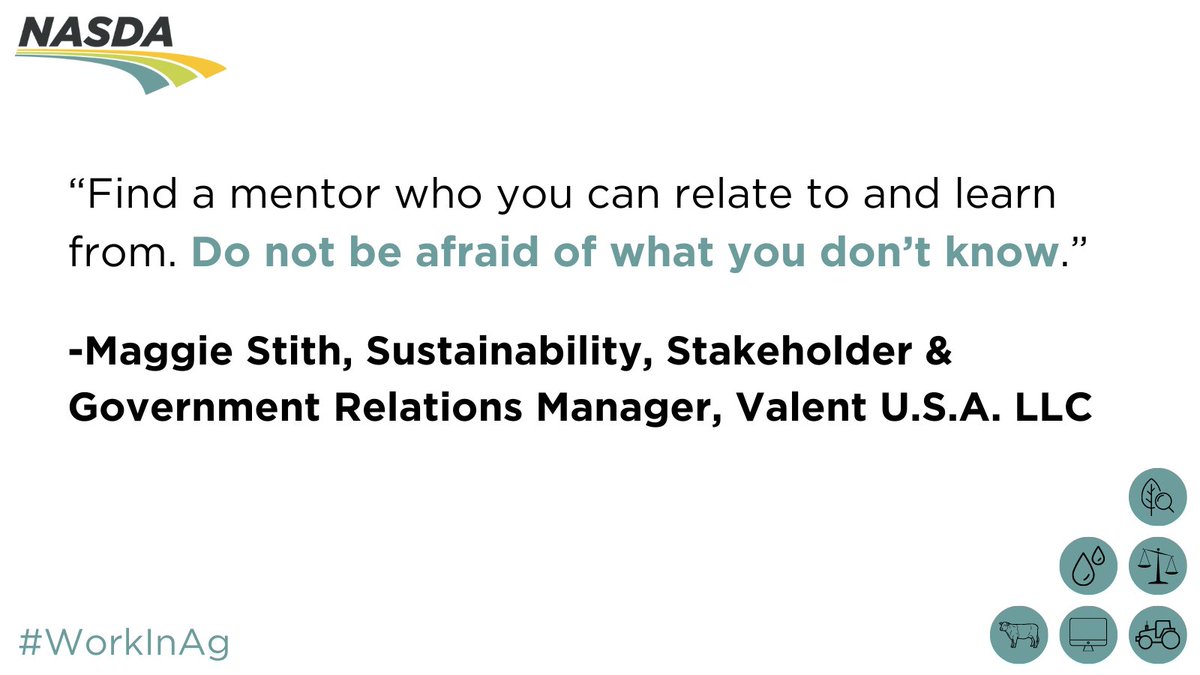 NASDA

“Find a mentor who you can relate to and learn from. Do not be afraid of what you don’t know.”

-Maggie Stith, Sustainability, Stakeholder & Government Relations Manager, Valent U.S.A. LLC

#WorkInAg